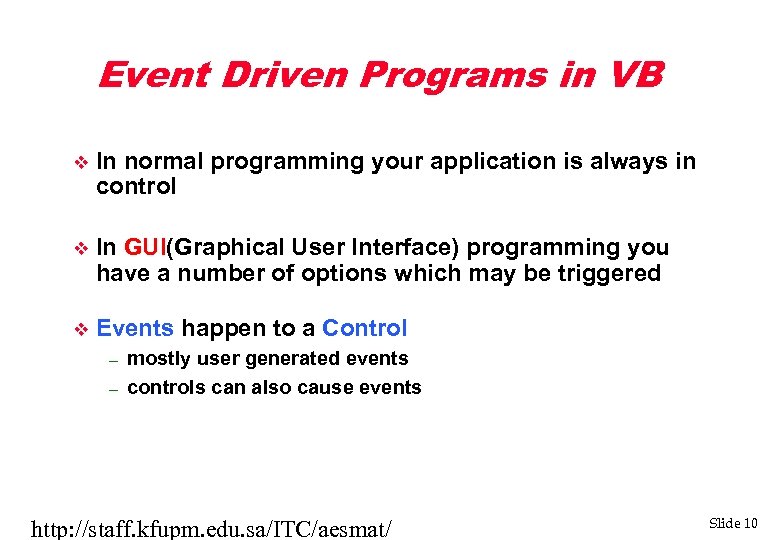 Event Driven Programs in VB

❖ In normal programming your application is always in control

❖ In GUI(Graphical User Interface) programming you have a number of options which may be triggered

❖ Events happen to a Control
– mostly user generated events
– controls can also cause events

http://staff.kfupm.edu.sa/ITC/aesmat/

Slide 10